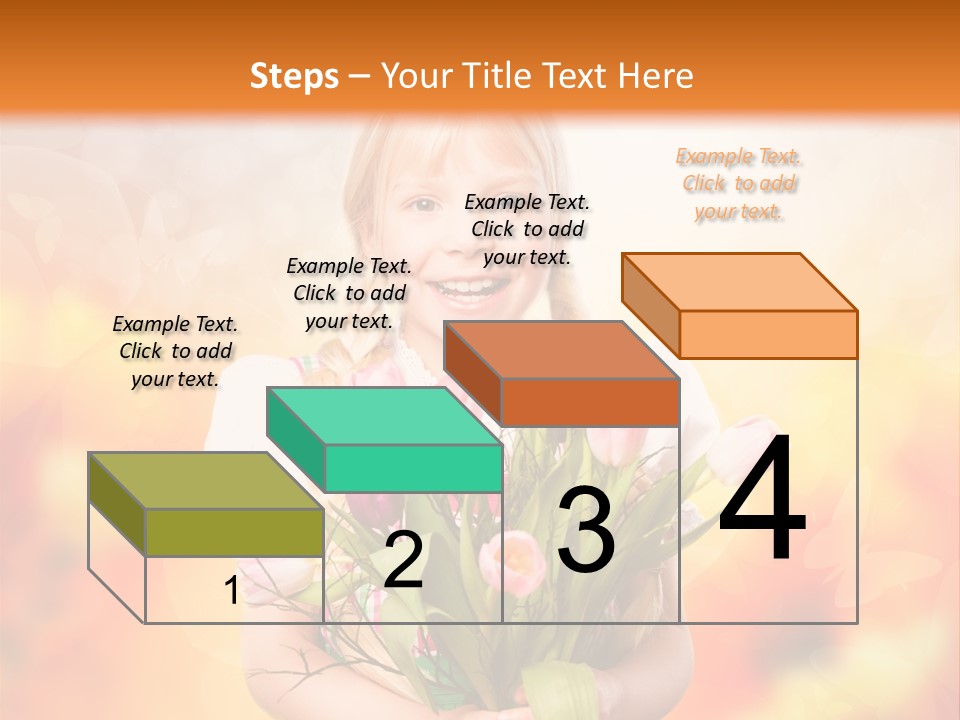 Steps – Your Title Text Here

Example Text. Click to add your text.

Example Text. Click to add your text.

Example Text. Click to add your text.

Example Text. Click to add your text.

1

2

3

4